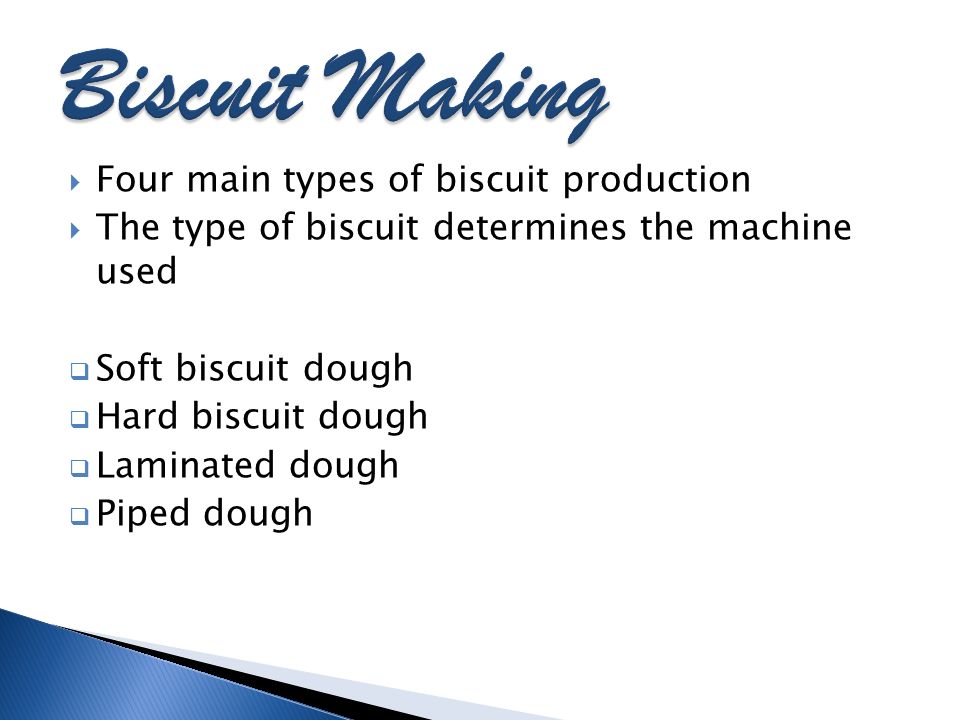 Biscuit Making

Four main types of biscuit production
The type of biscuit determines the machine used

Soft biscuit dough
Hard biscuit dough
Laminated dough
Piped dough